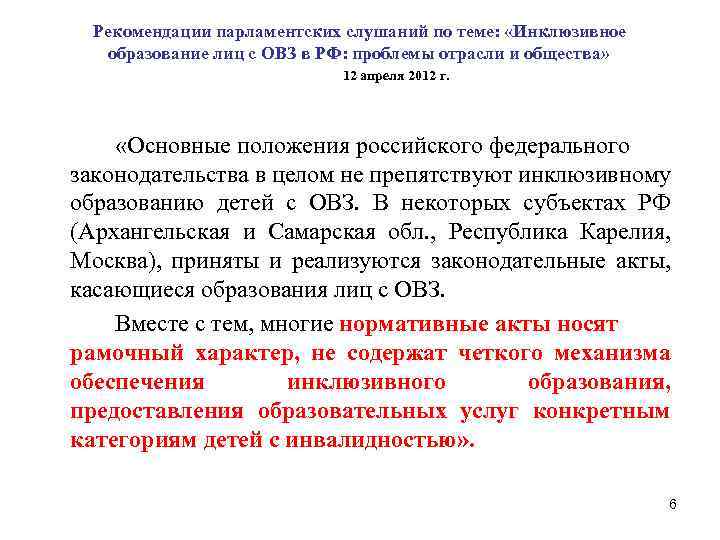 Рекомендации парламентских слушаний по теме: «Инклюзивное образование лиц с ОВЗ в РФ: проблемы отрасли и общества»
12 апреля 2012 г.

«Основные положения российского федерального законодательства в целом не препятствуют инклюзивному образованию детей с ОВЗ. В некоторых субъектах РФ (Архангельская и Самарская обл., Республика Карелия, Москва), приняты и реализуются законодательные акты, касающиеся образования лиц с ОВЗ.

Вместе с тем, многие нормативные акты носят рамочный характер, не содержат четкого механизма обеспечения инклюзивного образования, предоставления образовательных услуг конкретным категориям детей с инвалидностью».

6